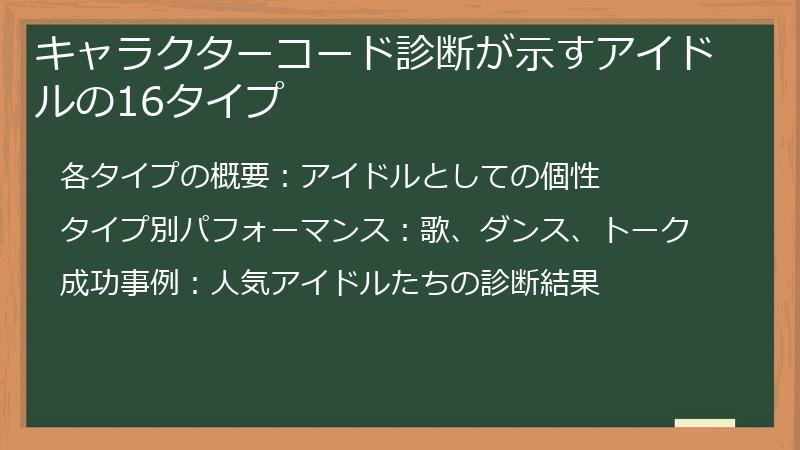 キャラクターコード診断が示すアイドルの16タイプ

各タイプの概要：アイドルとしての個性

タイプ別パフォーマンス：歌、ダンス、トーク

成功事例：人気アイドルたちの診断結果